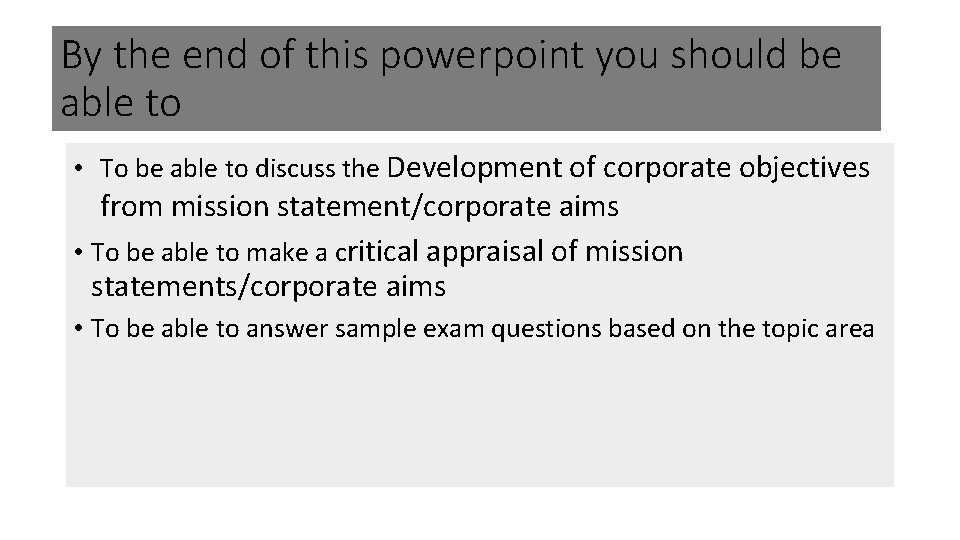 By the end of this powerpoint you should be able to

• To be able to discuss the Development of corporate objectives from mission statement/corporate aims

• To be able to make a critical appraisal of mission statements/corporate aims

• To be able to answer sample exam questions based on the topic area